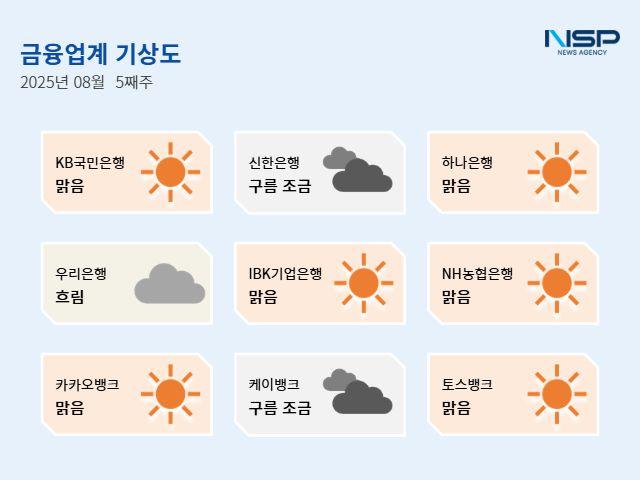 금융업계 기상도
2025년 08월 5째주

NSP
NEWS AGENCY

KB국민은행
맑음

신한은행
구름 조금

하나은행
맑음

우리은행
흐림

IBK기업은행
맑음

NH농협은행
맑음

카카오뱅크
맑음

케이뱅크
구름 조금

토스뱅크
맑음